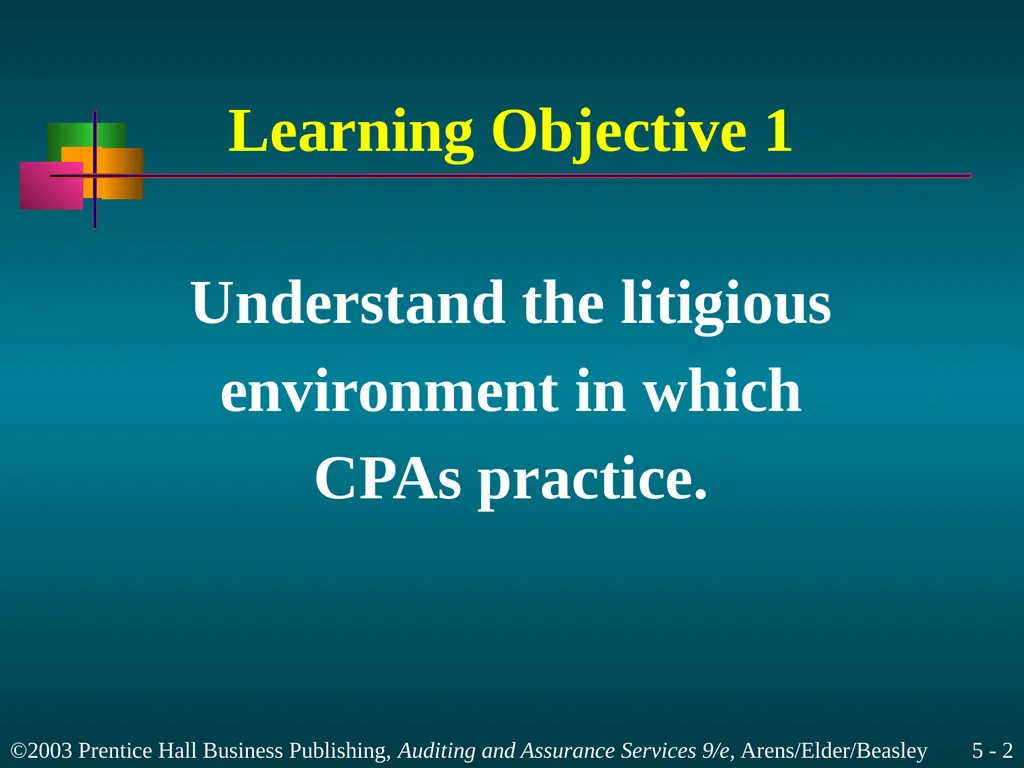 Learning Objective 1

Understand the litigious environment in which CPAs practice.

©2003 Prentice Hall Business Publishing, Auditing and Assurance Services 9/e, Arens/Elder/Beasley 5 - 2